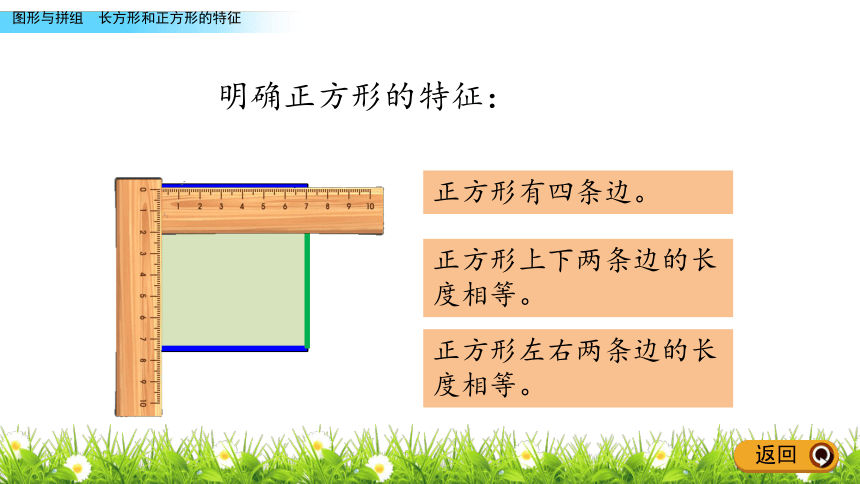 图形与拼组　长方形和正方形的特征

明确正方形的特征：

0 1 2 3 4 5 6 7 8 9 10

0 1 2 3 4 5 6 7 8 9 10

正方形有四条边。

正方形上下两条边的长度相等。

正方形左右两条边的长度相等。

返回